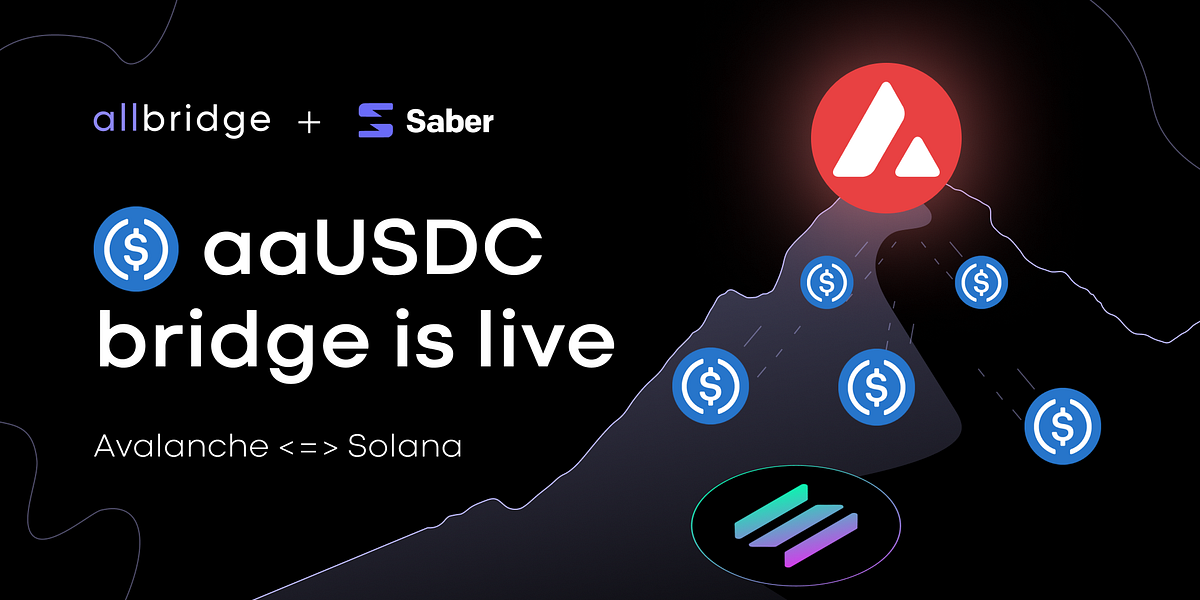 allbridge + Saber

aaUSDC bridge is live

Avalanche <=> Solana